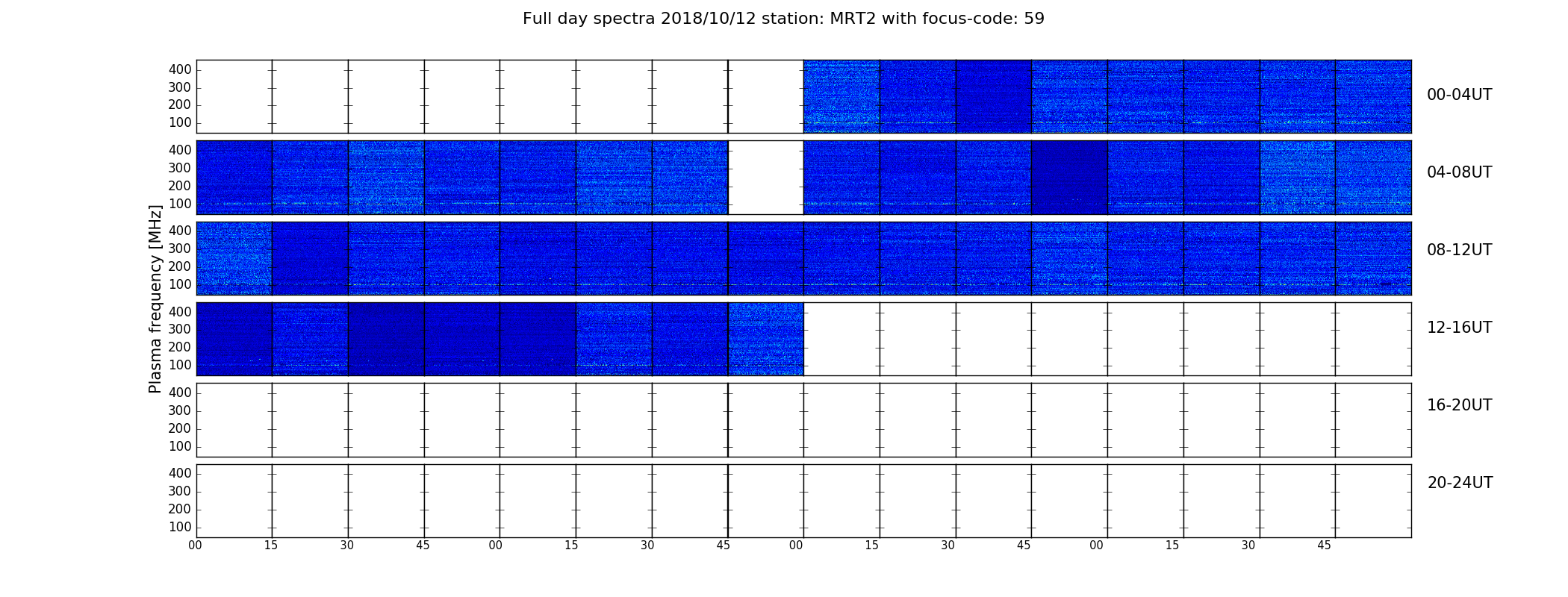 Full day spectra 2018/10/12 station: MRT2 with focus-code: 59

Plasma frequency [MHz]

400
300
200
100

00-04UT

400
300
200
100

04-08UT

400
300
200
100

08-12UT

400
300
200
100

12-16UT

400
300
200
100

16-20UT

400
300
200
100

20-24UT

00 15 30 45 00 15 30 45 00 15 30 45 00 15 30 45